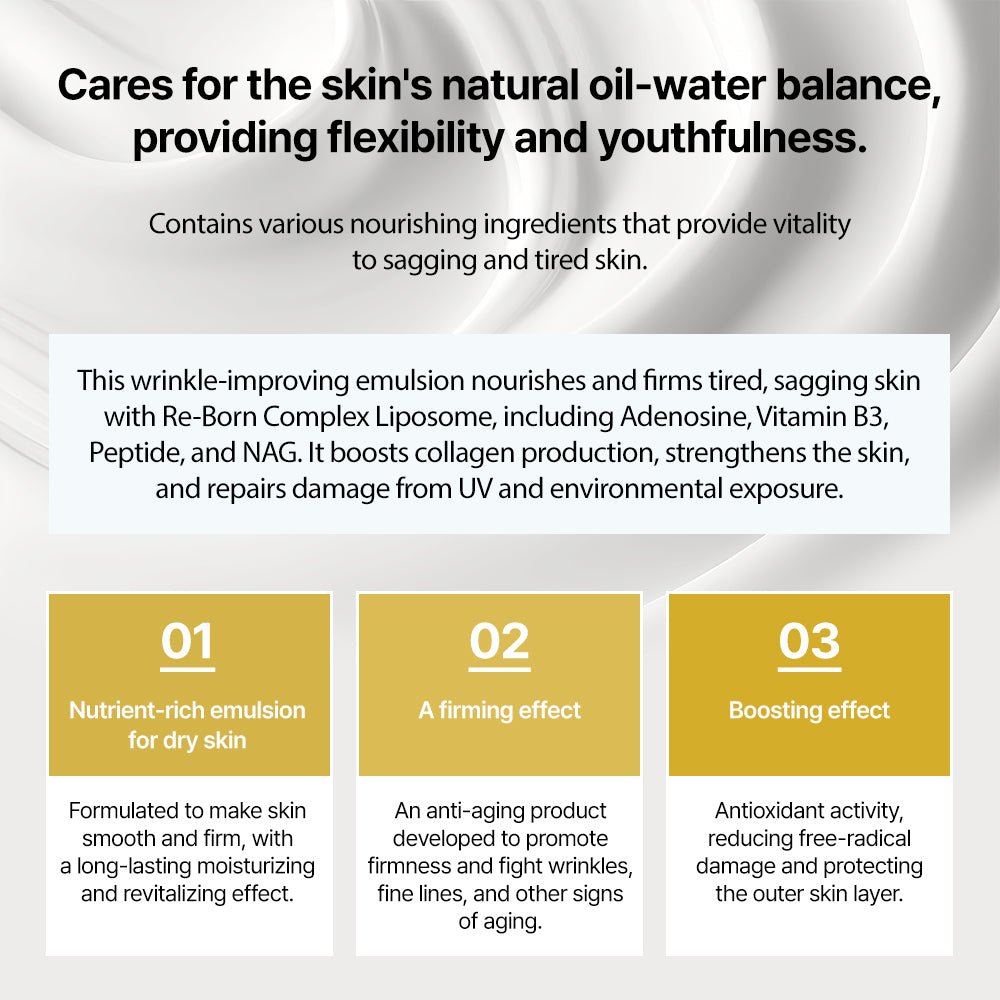 Cares for the skin's natural oil-water balance, providing flexibility and youthfulness.

Contains various nourishing ingredients that provide vitality to sagging and tired skin.

This wrinkle-improving emulsion nourishes and firms tired, sagging skin with Re-Born Complex Liposome, including Adenosine, Vitamin B3, Peptide, and NAG. It boosts collagen production, strengthens the skin, and repairs damage from UV and environmental exposure.

01

Nutrient-rich emulsion for dry skin

Formulated to make skin smooth and firm, with a long-lasting moisturizing and revitalizing effect.

02

A firming effect

An anti-aging product developed to promote firmness and fight wrinkles, fine lines, and other signs of aging.

03

Boosting effect

Antioxidant activity, reducing free-radical damage and protecting the outer skin layer.